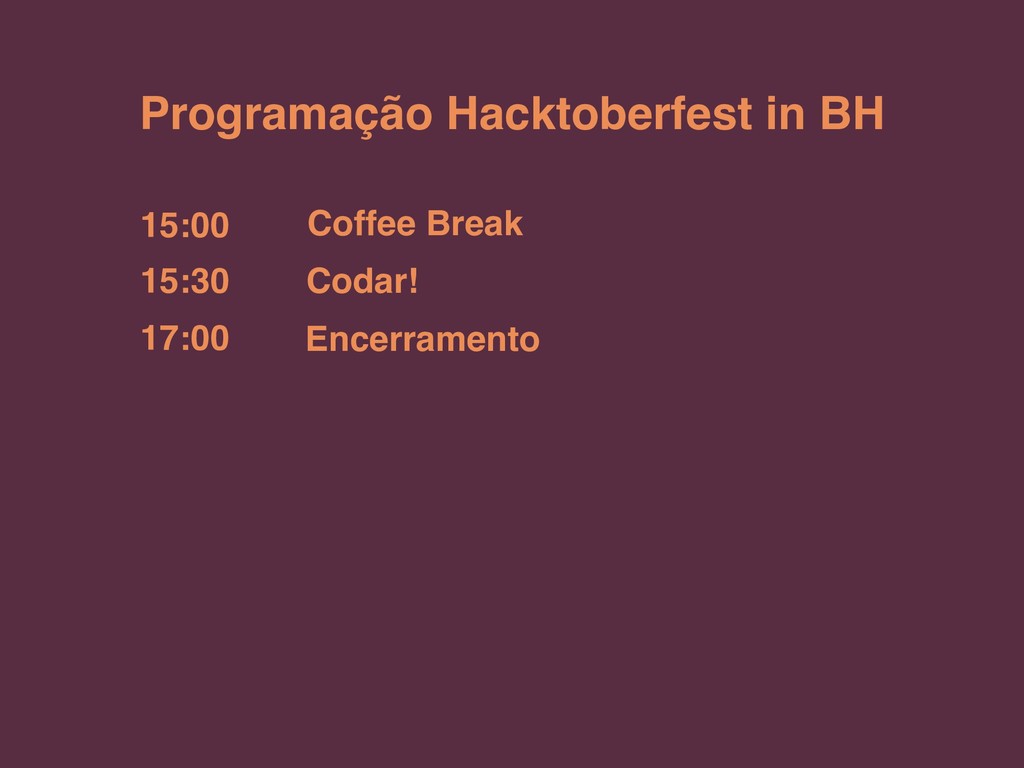 Programação Hacktoberfest in BH

15:00 Coffee Break

15:30 Codar!

17:00 Encerramento